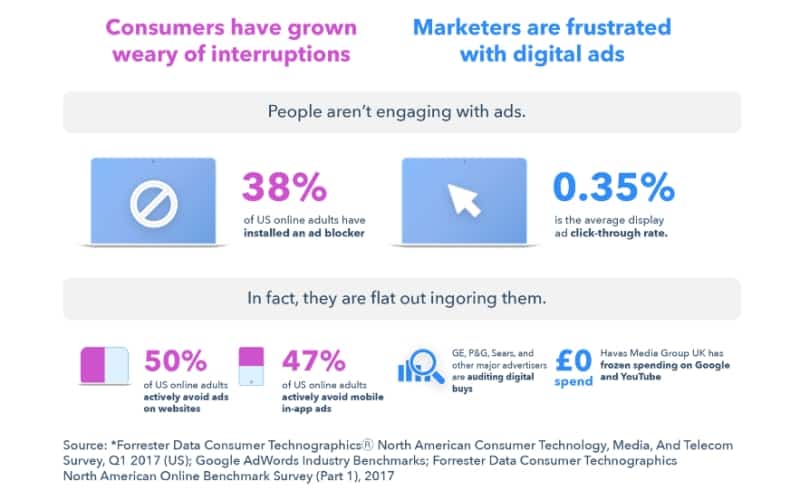 Consumers have grown weary of interruptions

Marketers are frustrated with digital ads

People aren't engaging with ads.

38%
of US online adults have installed an ad blocker

0.35%
is the average display ad click-through rate.

In fact, they are flat out ingoring them.

50%
of US online adults actively avoid ads on websites

47%
of US online adults actively avoid mobile in-app ads

GE, P&G, Sears, and other major advertisers are auditing digital buys

£0 spend
Havas Media Group UK has frozen spending on Google and YouTube

Source: *Forrester Data Consumer Technographics® North American Consumer Technology, Media, And Telecom Survey, Q1 2017 (US); Google AdWords Industry Benchmarks; Forrester Data Consumer Technographics North American Online Benchmark Survey (Part 1), 2017